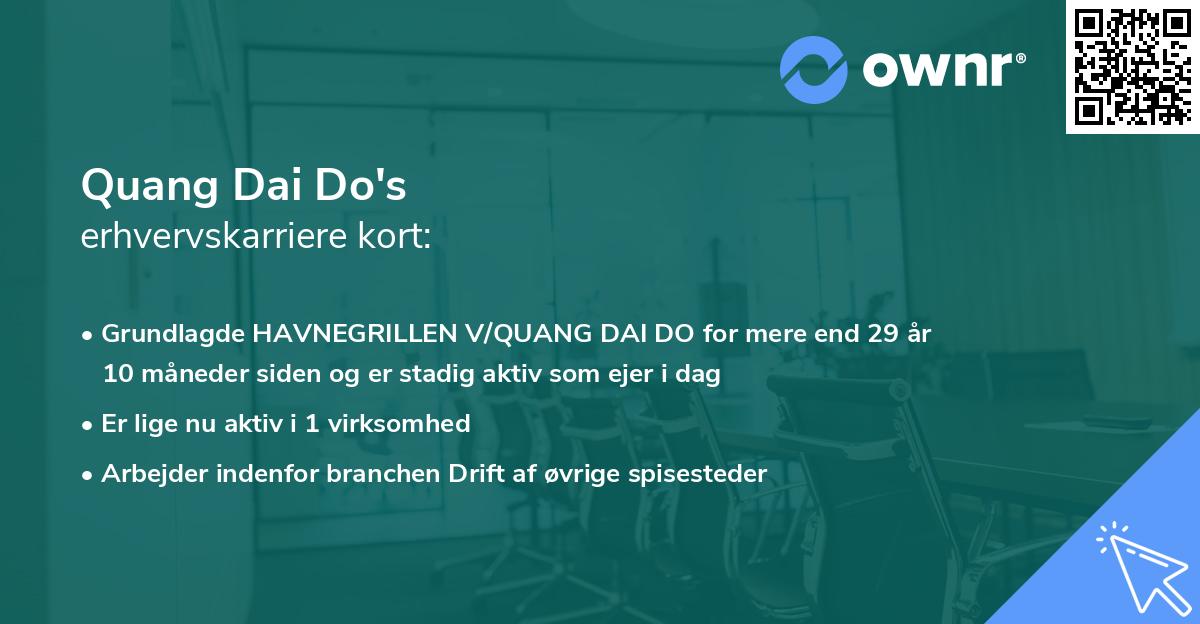 ownr®

Quang Dai Do's
erhvervskarriere kort:

• Grundlagde HAVNEGRILLEN V/QUANG DAI DO for mere end 29 år 10 måneder siden og er stadig aktiv som ejer i dag
• Er lige nu aktiv i 1 virksomhed
• Arbejder indenfor branchen Drift af øvrige spisesteder